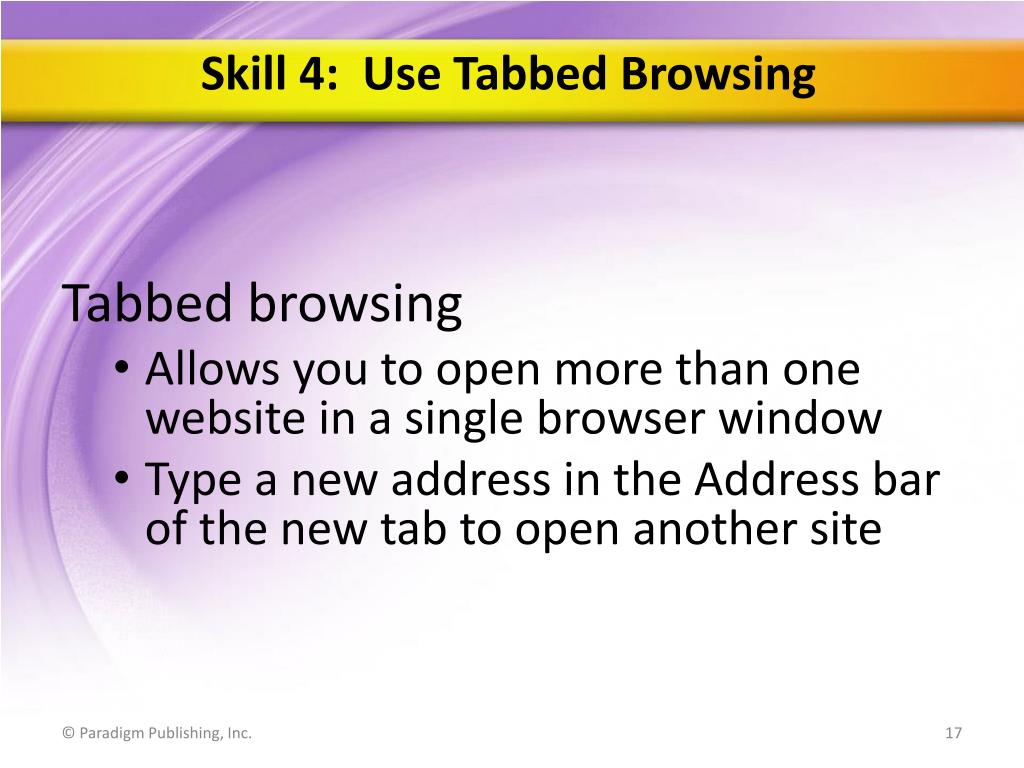 Skill 4: Use Tabbed Browsing

Tabbed browsing

• Allows you to open more than one website in a single browser window
• Type a new address in the Address bar of the new tab to open another site

© Paradigm Publishing, Inc.

17